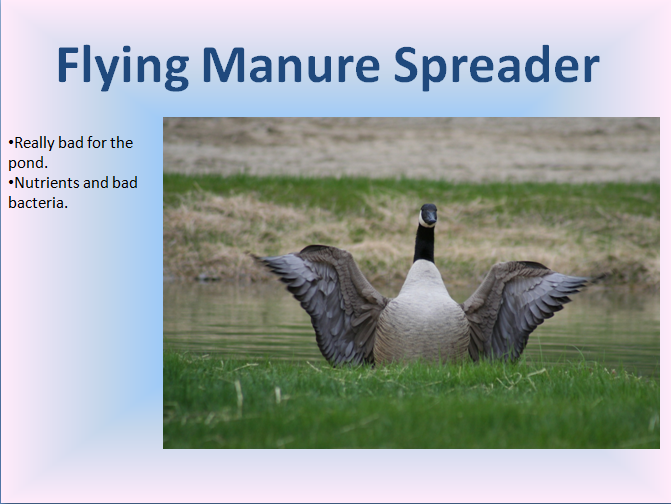 Flying Manure Spreader

•Really bad for the pond.
•Nutrients and bad bacteria.